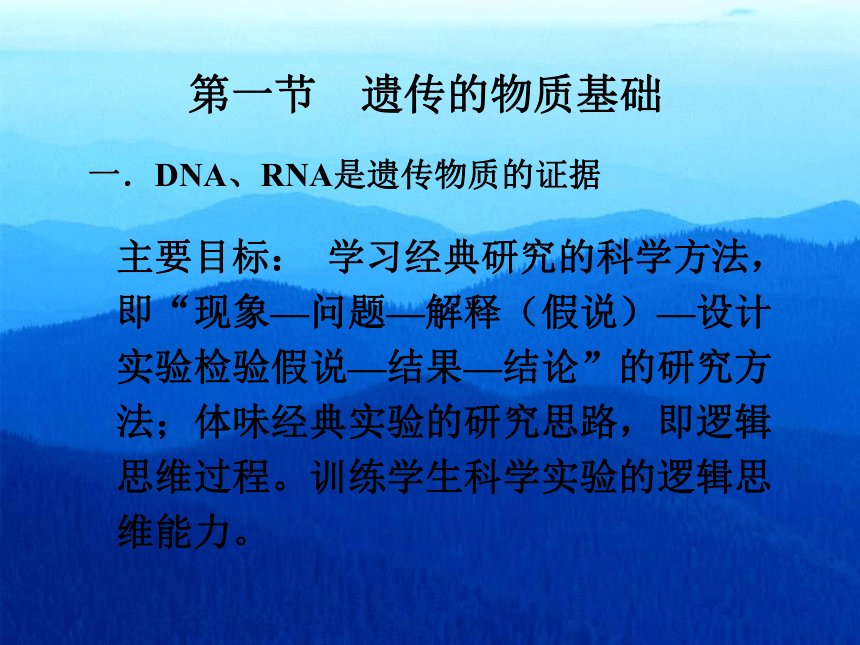 第一节　遗传的物质基础

一．DNA、RNA是遗传物质的证据

主要目标：　学习经典研究的科学方法，即“现象—问题—解释（假说）—设计实验检验假说—结果—结论”的研究方法；体味经典实验的研究思路，即逻辑思维过程。训练学生科学实验的逻辑思维能力。